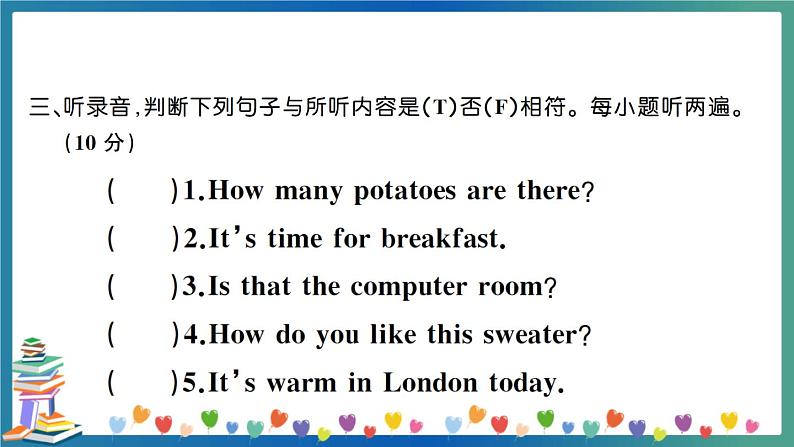 三、听录音，判断下列句子与所听内容是(T)否(F)相符。每小题听两遍。(10 分)

(    )1.How many potatoes are there?

(    )2.It's time for breakfast.

(    )3.Is that the computer room?

(    )4.How do you like this sweater?

(    )5.It's warm in London today.